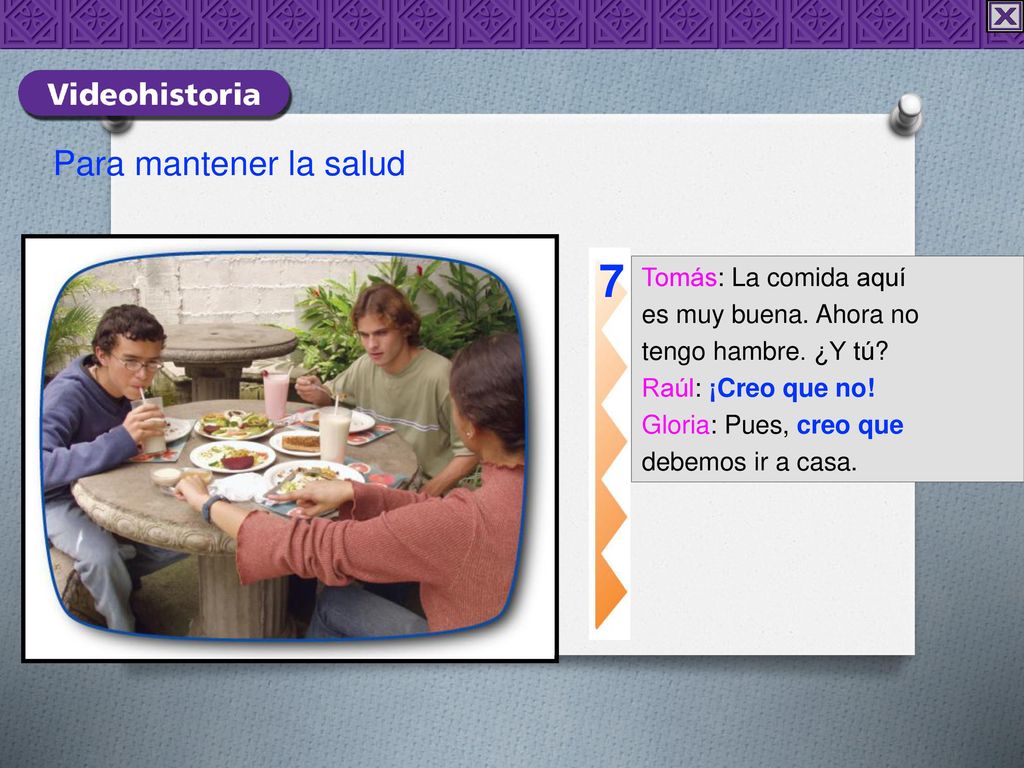 Videohistoria

Para mantener la salud

7

Tomás: La comida aquí es muy buena. Ahora no tengo hambre. ¿Y tú?
Raúl: ¡Creo que no!
Gloria: Pues, creo que debemos ir a casa.